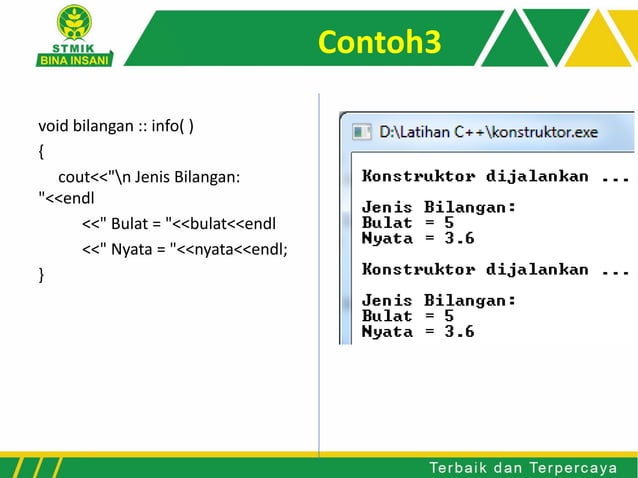 STMIK
BINA INSANI

Contoh3

void bilangan :: info( )
{
cout<<"\n Jenis Bilangan: "<<endl
<<" Bulat = "<<bulat<<endl
<<" Nyata = "<<nyata<<endl;
}

D:\Latihan C++\konstruktor.exe

Konstruktor dijalankan ...

Jenis Bilangan:
Bulat = 5
Nyata = 3.6

Konstruktor dijalankan ...

Jenis Bilangan:
Bulat = 5
Nyata = 3.6

Terbaik dan Terpercaya